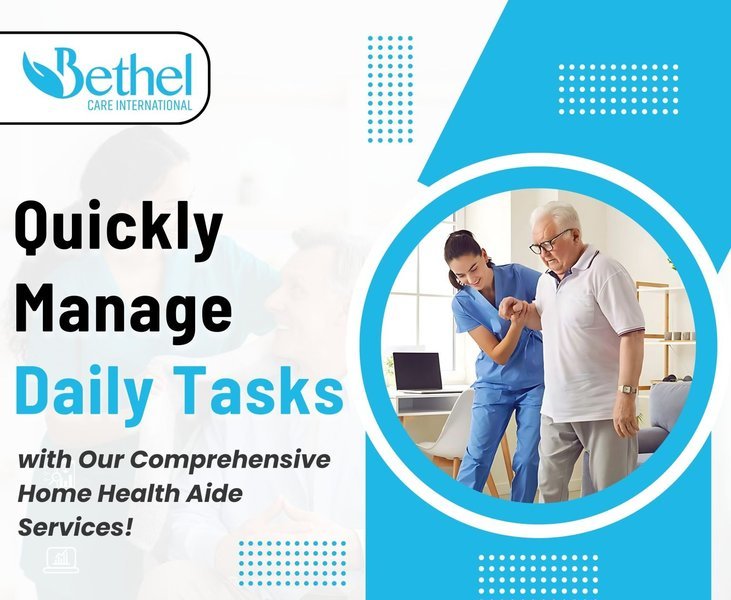 Bethel
CARE INTERNATIONAL

Quickly Manage Daily Tasks

with Our Comprehensive Home Health Aide Services!